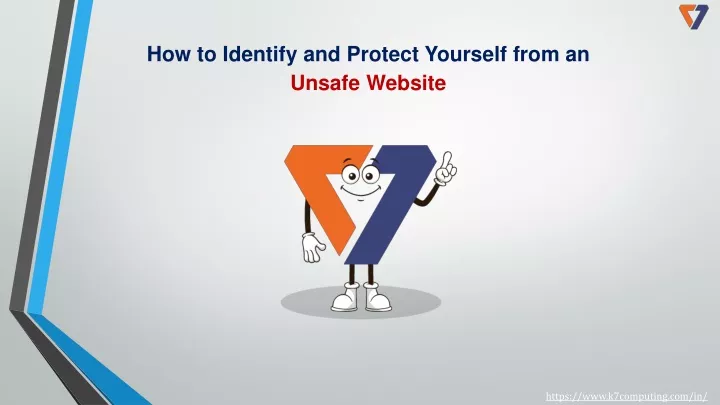 How to Identify and Protect Yourself from an Unsafe Website

https://www.k7computing.com/in/